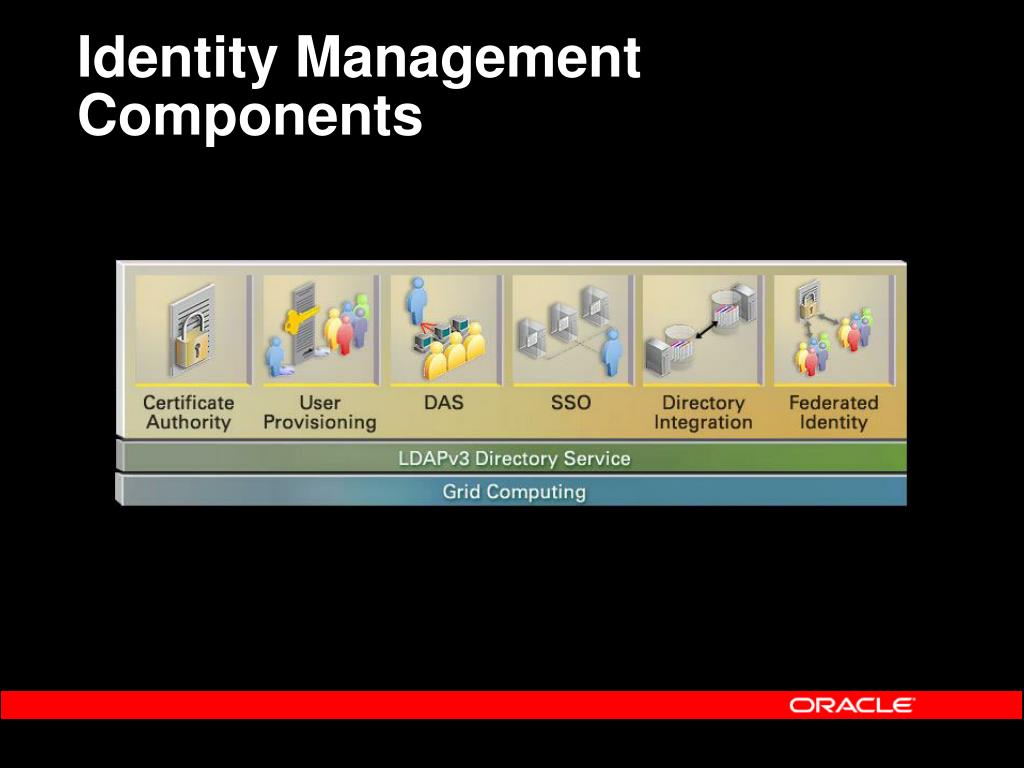 Identity Management Components

Certificate Authority

User Provisioning

DAS

SSO

Directory Integration

Federated Identity

LDAPv3 Directory Service

Grid Computing

ORACLE